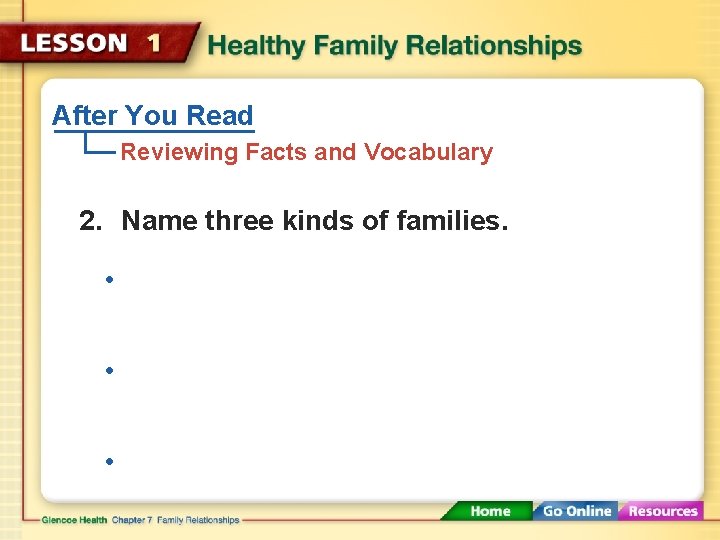 LESSON 1 Healthy Family Relationships

After You Read

Reviewing Facts and Vocabulary

2. Name three kinds of families.

•

•

•

Glencoe Health Chapter 7 Family Relationships

Home Go Online Resources